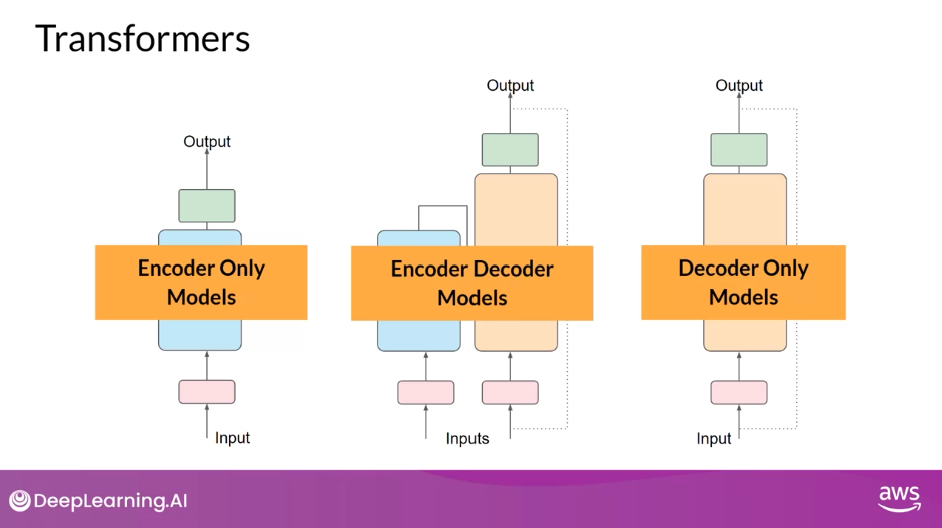 Transformers

Output

Encoder Only Models

Input

Output

Encoder Decoder Models

Inputs

Output

Decoder Only Models

Input

DeepLearning.AI

aws